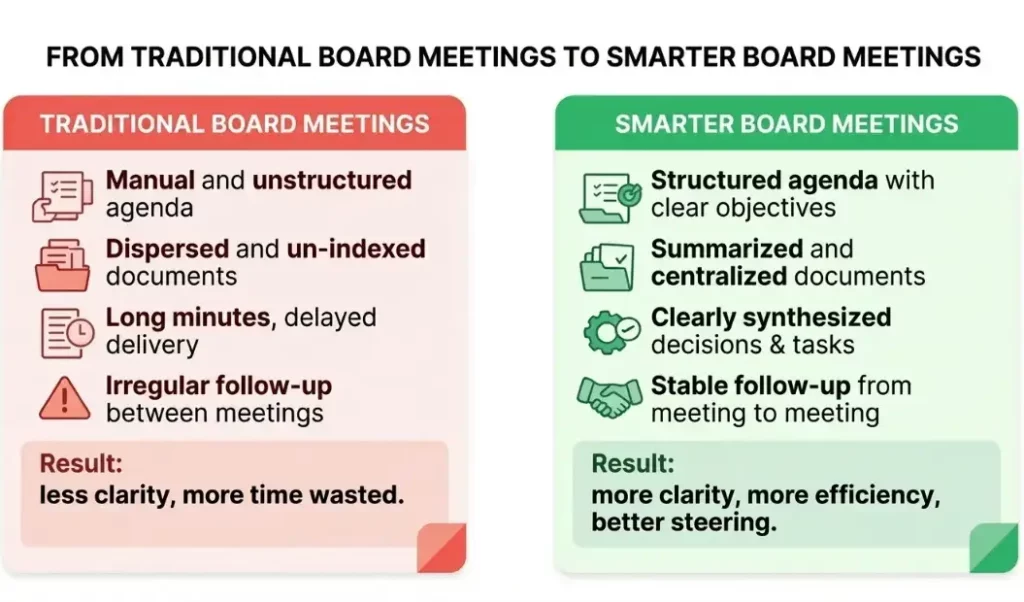 FROM TRADITIONAL BOARD MEETINGS TO SMARTER BOARD MEETINGS

TRADITIONAL BOARD MEETINGS

Manual and unstructured agenda

Dispersed and un-indexed documents

Long minutes, delayed delivery

Irregular follow-up between meetings

Result:
less clarity, more time wasted.

SMARTER BOARD MEETINGS

Structured agenda with clear objectives

Summarized and centralized documents

Clearly synthesized decisions & tasks

Stable follow-up from meeting to meeting

Result:
more clarity, more efficiency, better steering.